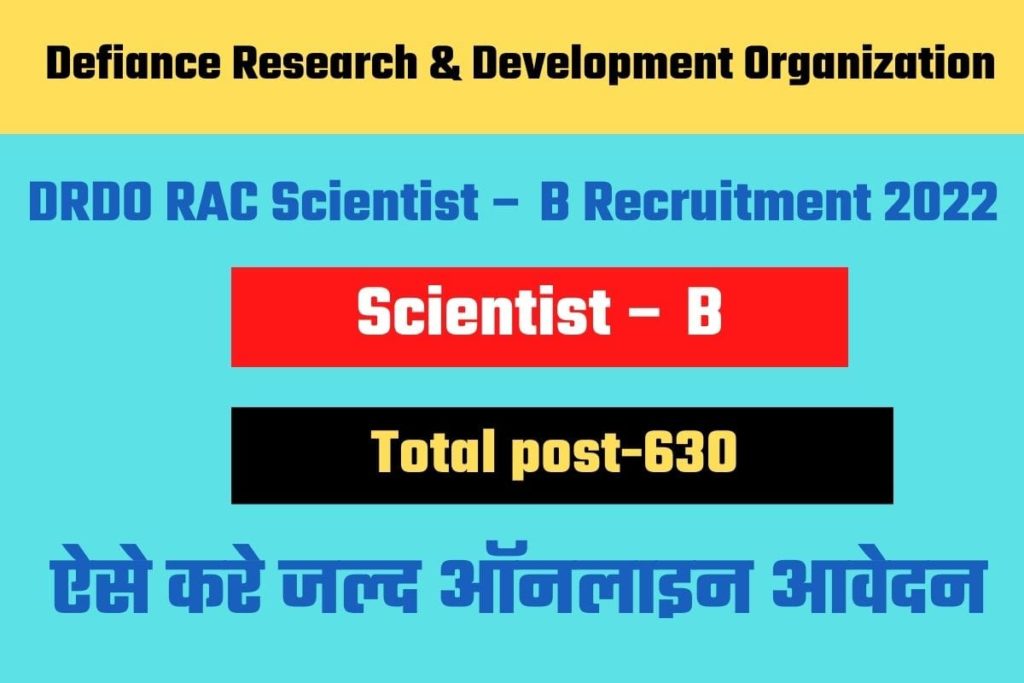 Defiance Research & Development Organization

DRDO RAC Scientist – B Recruitment 2022

Scientist – B

Total post-630

ऐसे करे जल्द ऑनलाइन आवेदन